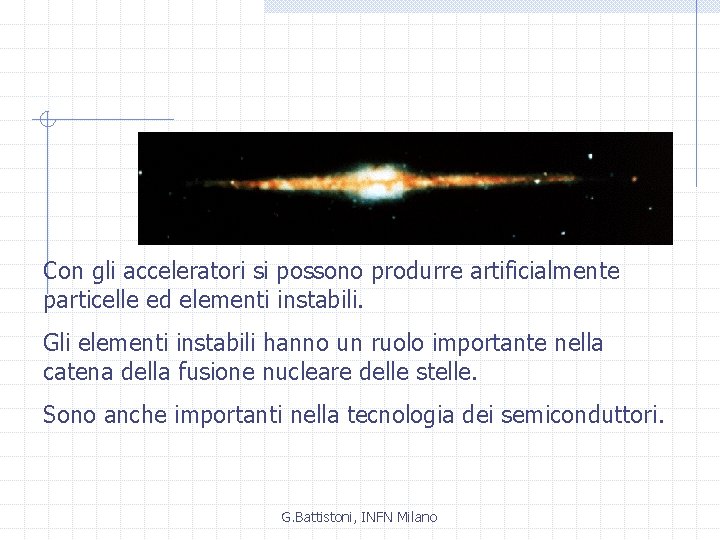 Con gli acceleratori si possono produrre artificialmente particelle ed elementi instabili.

Gli elementi instabili hanno un ruolo importante nella catena della fusione nucleare delle stelle.

Sono anche importanti nella tecnologia dei semiconduttori.

G.Battistoni, INFN Milano